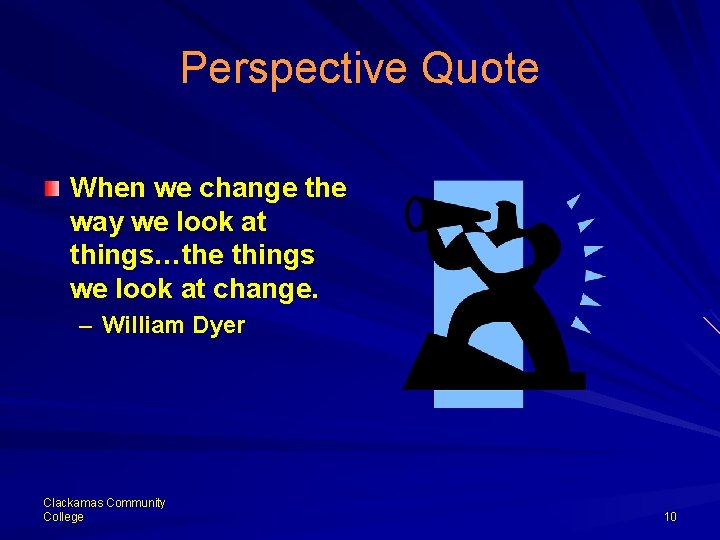 Perspective Quote

When we change the way we look at things…the things we look at change.

– William Dyer

Clackamas Community College

10